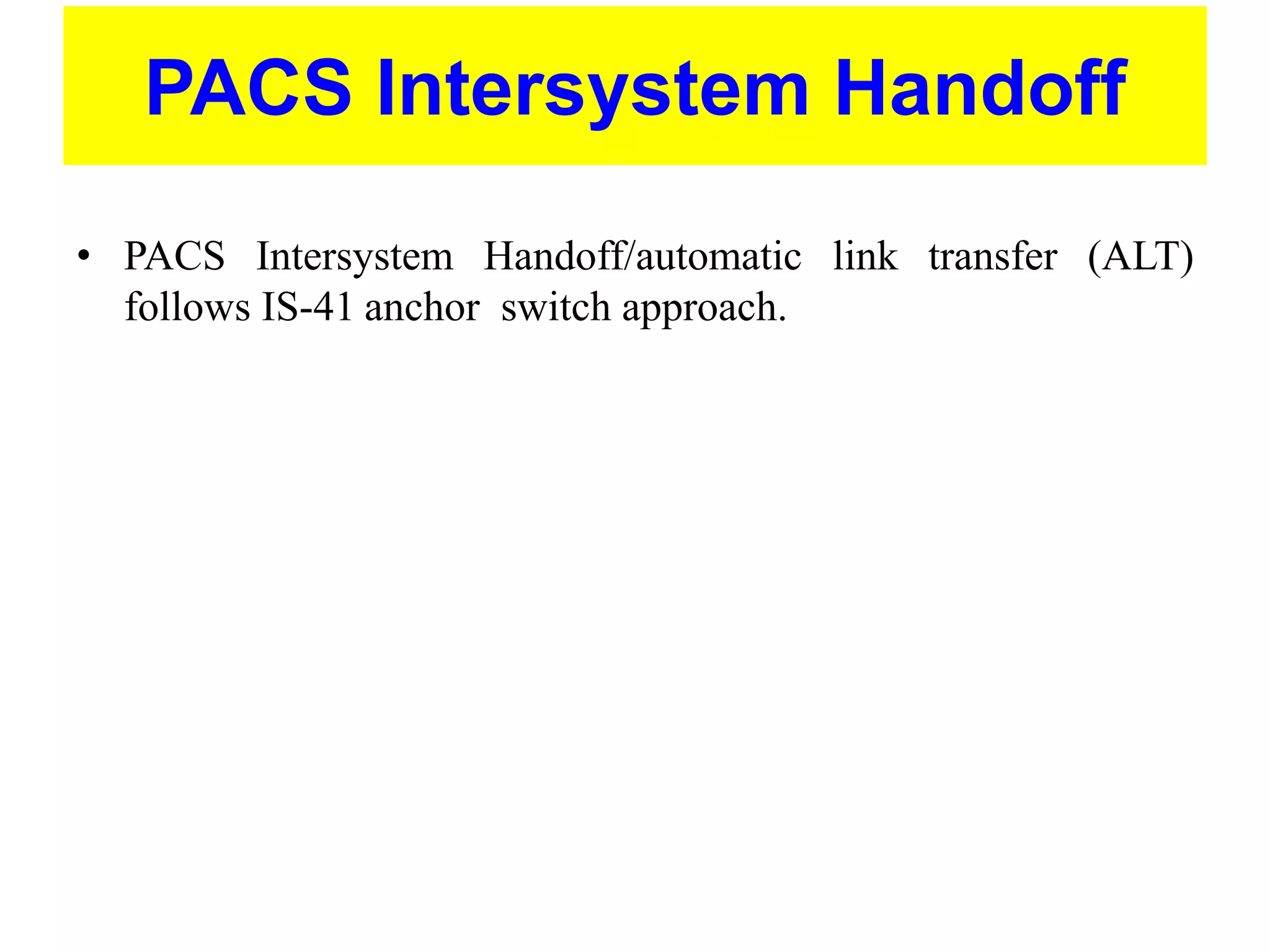 PACS Intersystem Handoff

• PACS Intersystem Handoff/automatic link transfer (ALT) follows IS-41 anchor switch approach.